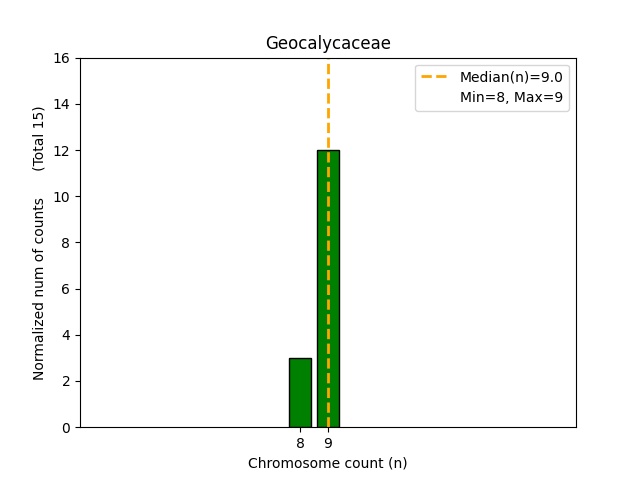 Geocalycaceae

Median(n)=9.0
Min=8, Max=9

Normalized num of counts (Total 15)

16
14
12
10
8
6
4
2
0

8
9

Chromosome count (n)